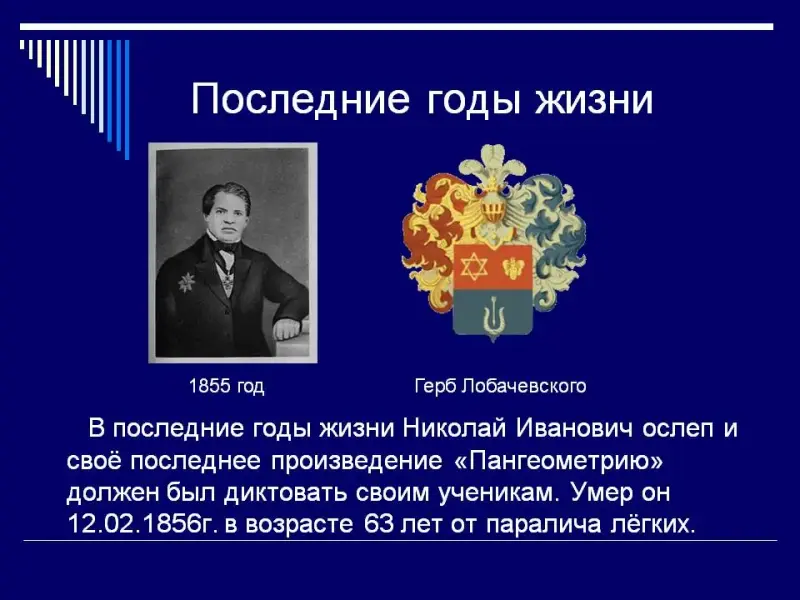 Последние годы жизни

1855 год

Герб Лобачевского

В последние годы жизни Николай Иванович ослеп и своё последнее произведение «Пангеометрию» должен был диктовать своим ученикам. Умер он 12.02.1856г. в возрасте 63 лет от паралича лёгких.